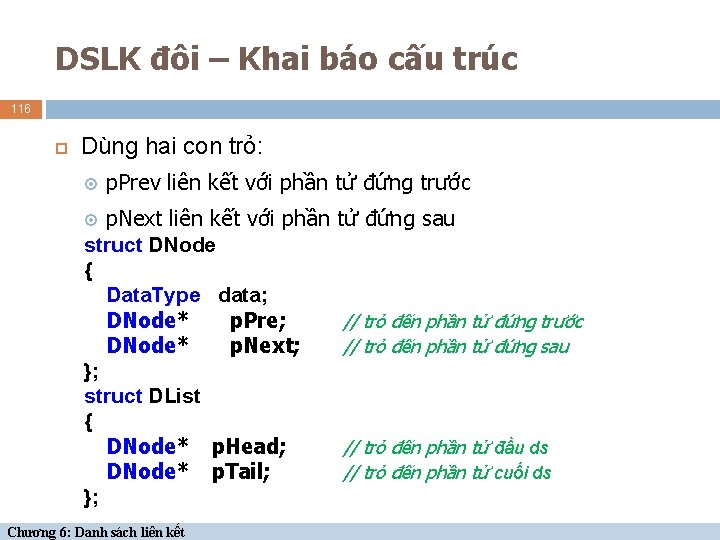 DSLK đôi – Khai báo cấu trúc

116

Dùng hai con trỏ:

pPrev liên kết với phần tử đứng trước

pNext liên kết với phần tử đứng sau

struct DNode
{
DataType data;
DNode* pPre; // trỏ đến phần tử đứng trước
DNode* pNext; // trỏ đến phần tử đứng sau
};
struct DList
{
DNode* pHead; // trỏ đến phần tử đầu ds
DNode* pTail; // trỏ đến phần tử cuối ds
};

Chương 6: Danh sách liên kết